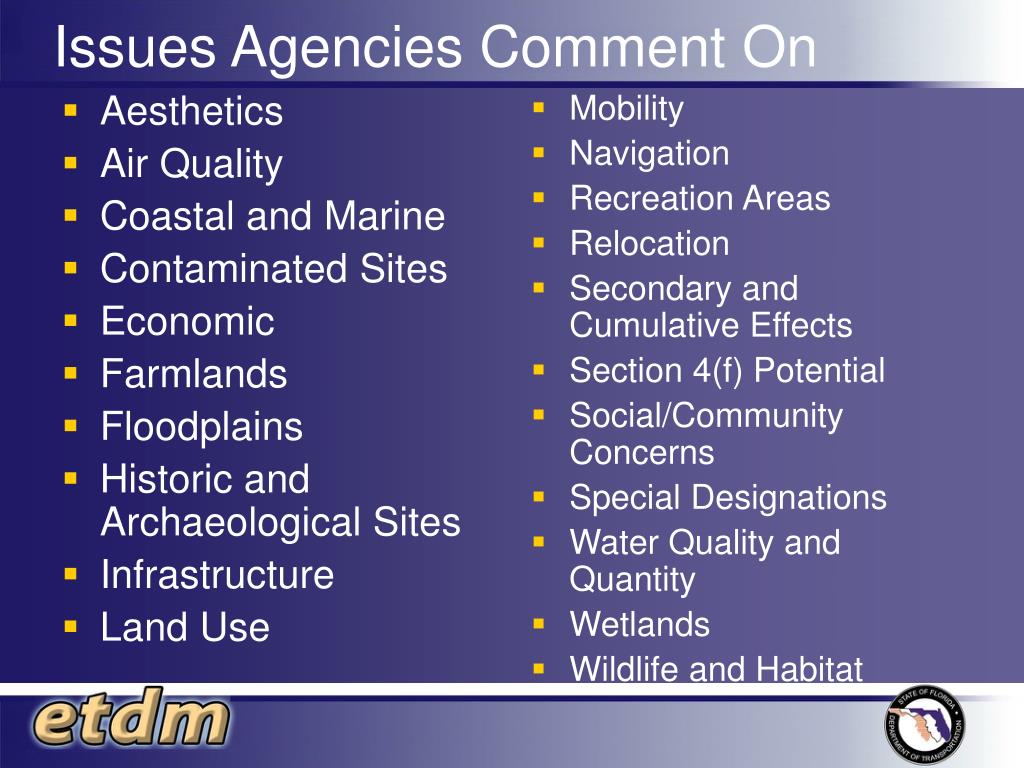 Issues Agencies Comment On

- Aesthetics
- Air Quality
- Coastal and Marine
- Contaminated Sites
- Economic
- Farmlands
- Floodplains
- Historic and Archaeological Sites
- Infrastructure
- Land Use

- Mobility
- Navigation
- Recreation Areas
- Relocation
- Secondary and Cumulative Effects
- Section 4(f) Potential
- Social/Community Concerns
- Special Designations
- Water Quality and Quantity
- Wetlands
- Wildlife and Habitat

etdm

STATE OF FLORIDA DEPARTMENT OF TRANSPORTATION